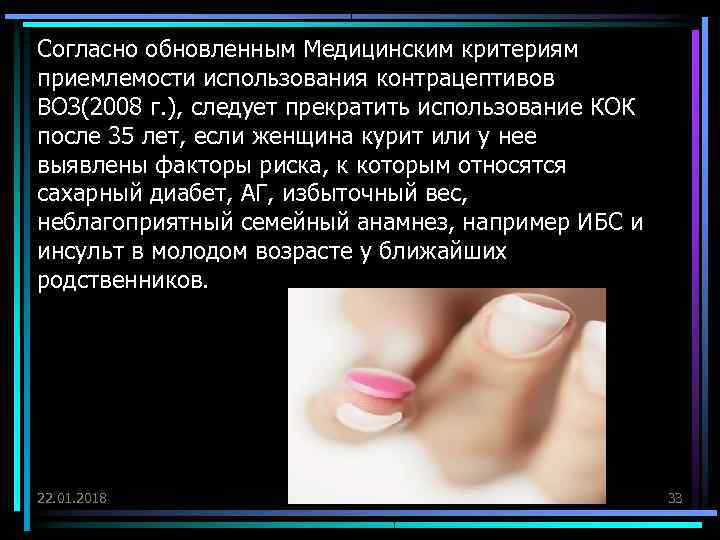 Согласно обновленным Медицинским критериям приемлемости использования контрацептивов ВОЗ(2008 г.), следует прекратить использование КОК после 35 лет, если женщина курит или у нее выявлены факторы риска, к которым относятся сахарный диабет, АГ, избыточный вес, неблагоприятный семейный анамнез, например ИБС и инсульт в молодом возрасте у ближайших родственников.

22.01.2018

33